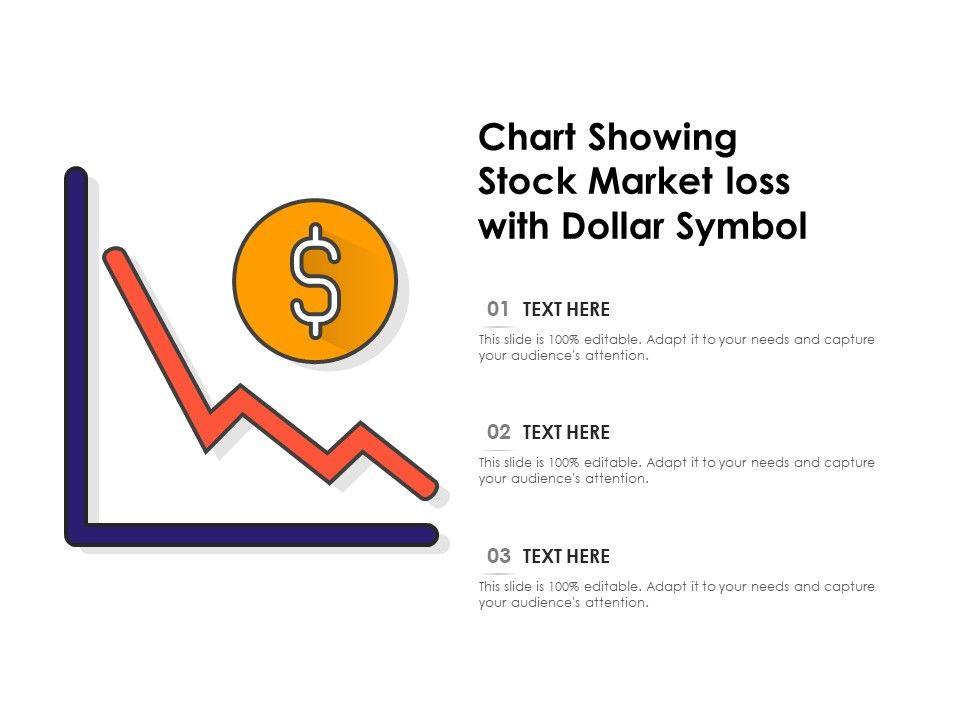 $

Chart Showing Stock Market loss with Dollar Symbol

01 TEXT HERE

This slide is 100% editable. Adapt it to your needs and capture your audience's attention.

02 TEXT HERE

This slide is 100% editable. Adapt it to your needs and capture your audience's attention.

03 TEXT HERE

This slide is 100% editable. Adapt it to your needs and capture your audience's attention.